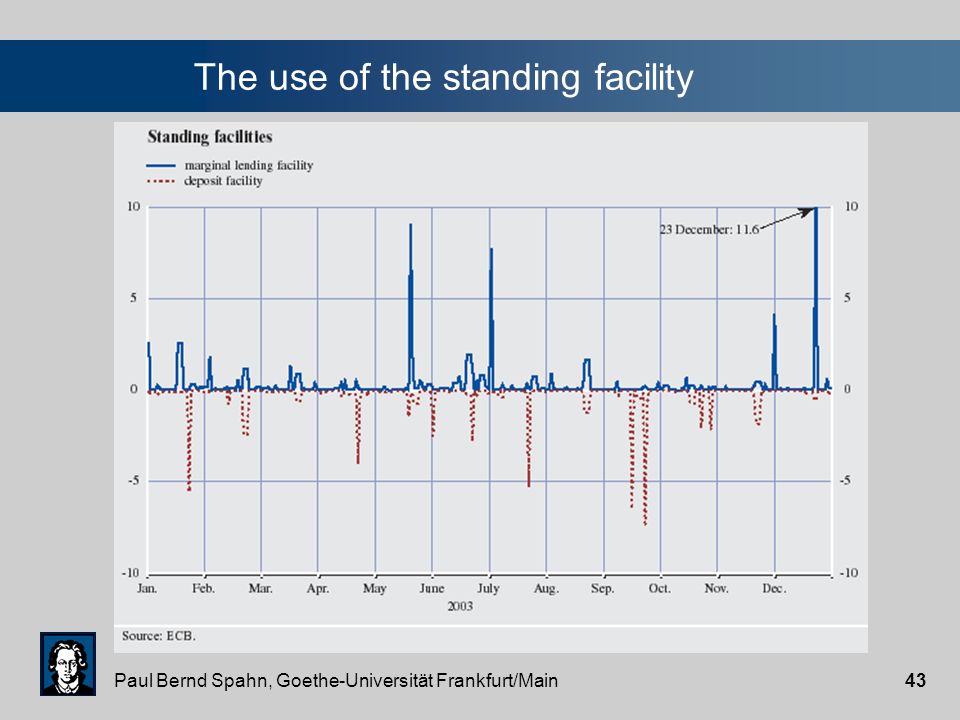 The use of the standing facility

Standing facilities

marginal lending facility
deposit facility

10
5
0
-5
-10

10
5
0
-5
-10

23 December: 11.6

Jan. Feb. Mar. Apr. May June July Aug. Sep. Oct. Nov. Dec.
2003

Source: ECB.

Paul Bernd Spahn, Goethe-Universität Frankfurt/Main

43